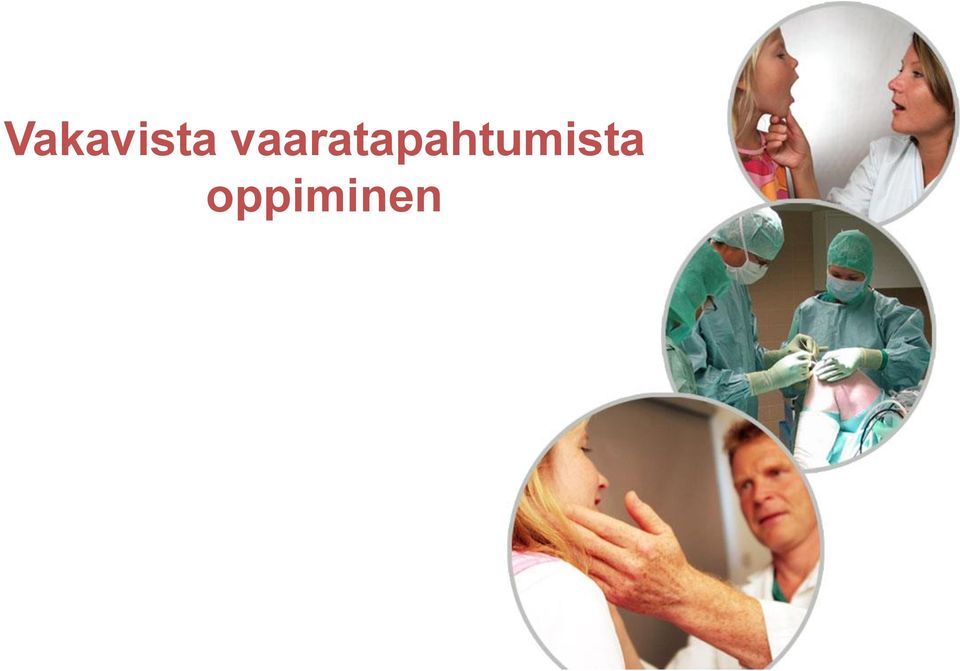 Vakavista vaaratapahtumista oppiminen